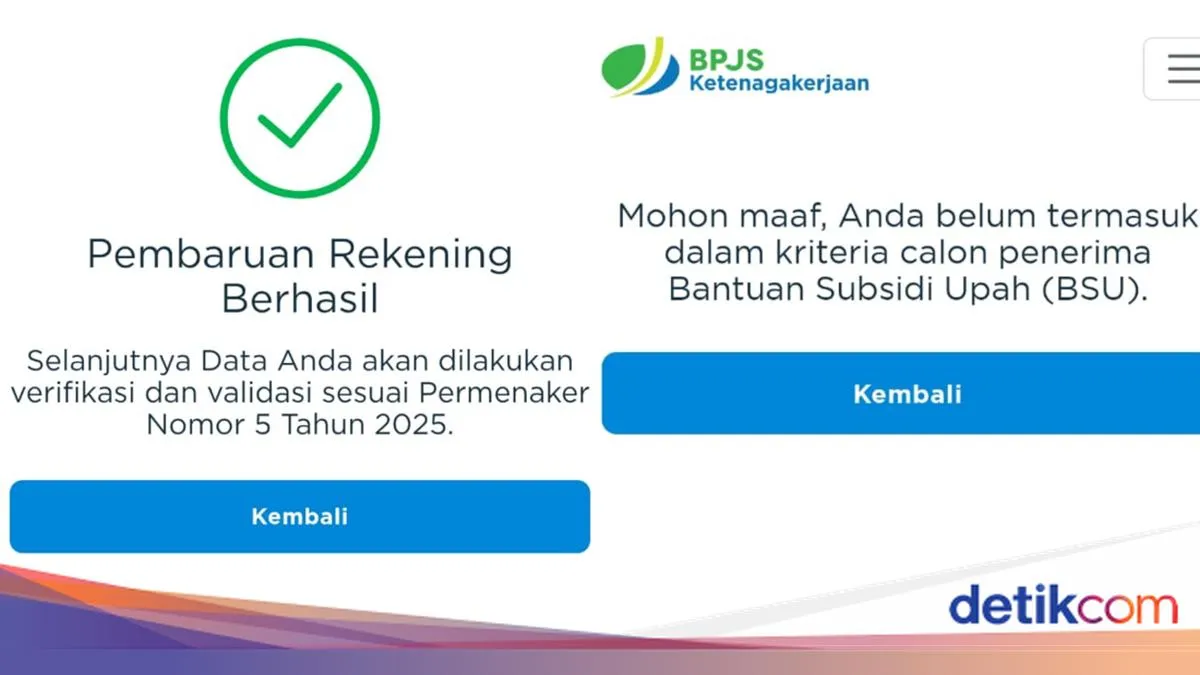 Pembaruan Rekening Berhasil

Selanjutnya Data Anda akan dilakukan verifikasi dan validasi sesuai Permenaker Nomor 5 Tahun 2025.

Kembali

BPJS Ketenagakerjaan

Mohon maaf, Anda belum termasuk dalam kriteria calon penerima Bantuan Subsidi Upah (BSU).

Kembali

detikcom